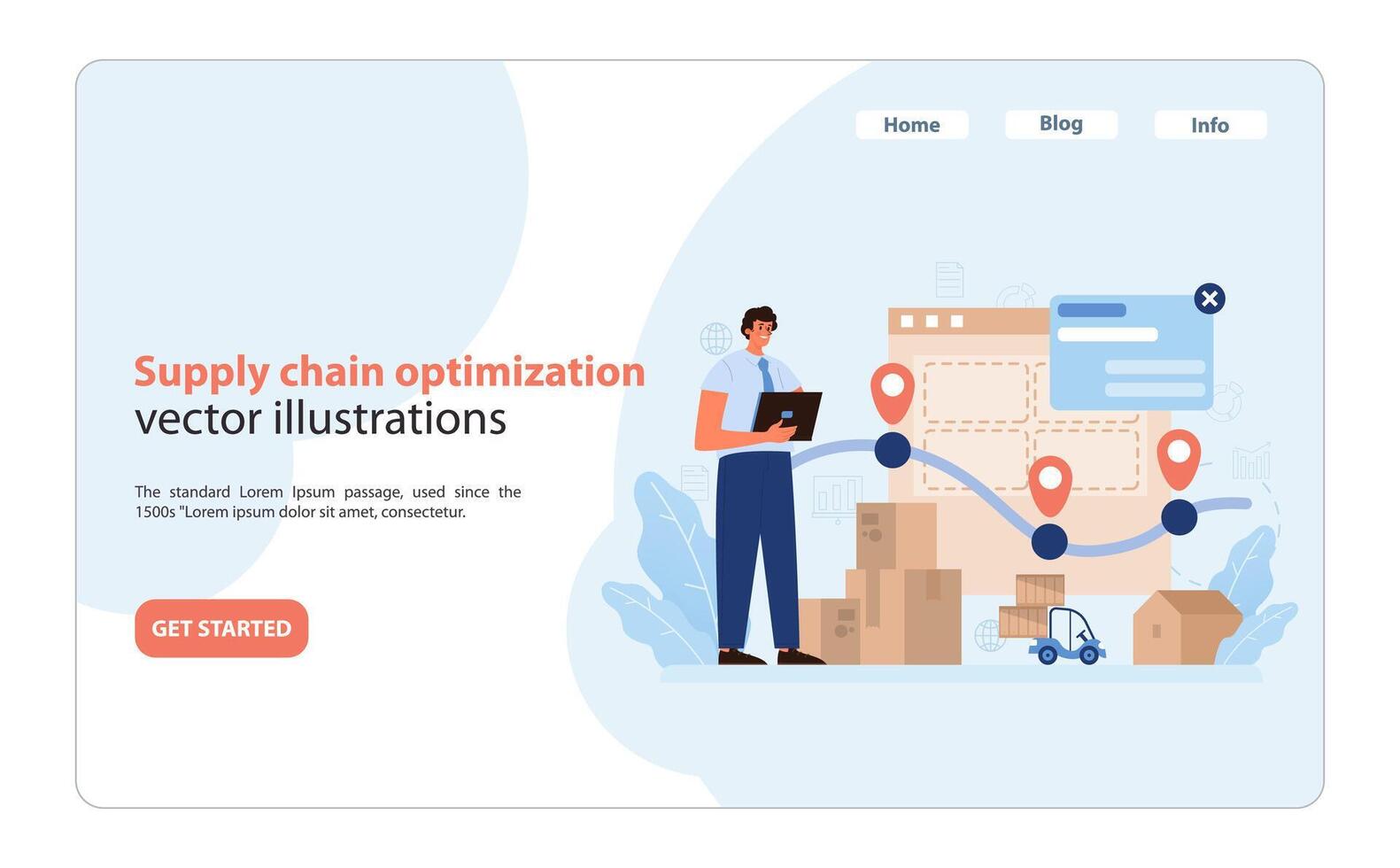 Home
Blog
Info

Supply chain optimization
vector illustrations

The standard Lorem Ipsum passage, used since the 1500s "Lorem ipsum dolor sit amet, consectetur.

GET STARTED